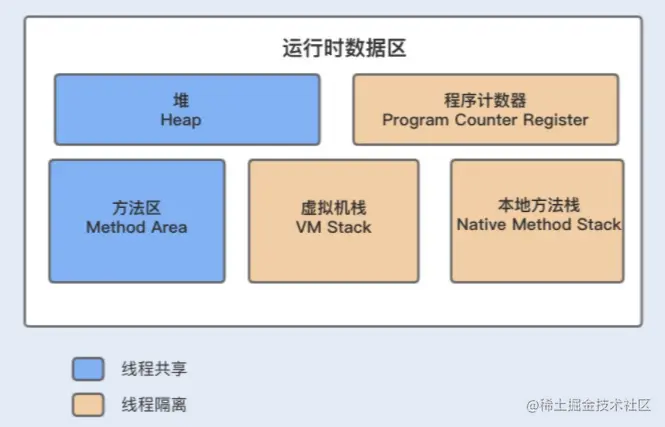 运行时数据区

堆
Heap

程序计数器
Program Counter Register

方法区
Method Area

虚拟机栈
VM Stack

本地方法栈
Native Method Stack

线程共享

线程隔离

@稀土掘金技术社区